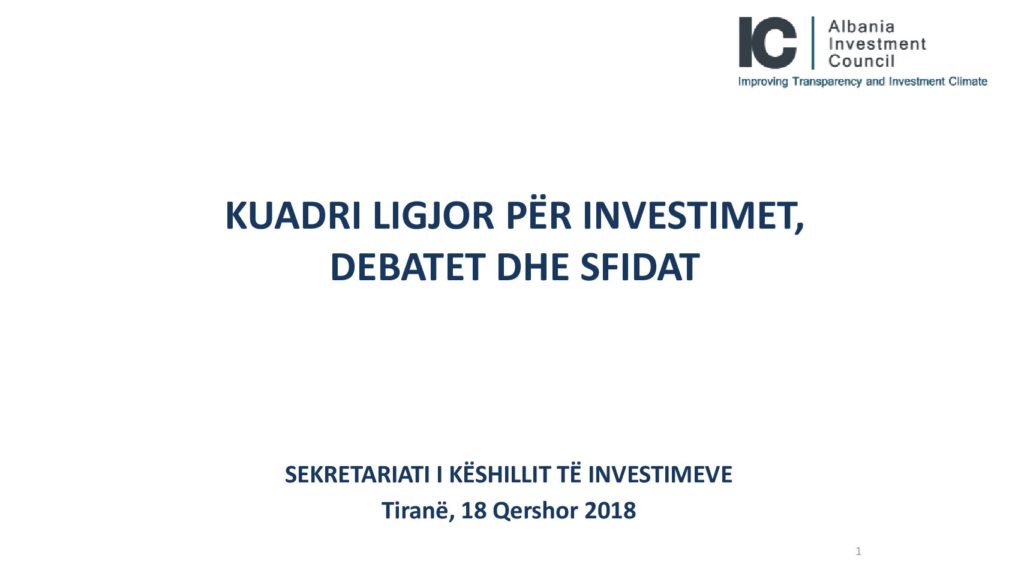 IC Albania Investment Council
Improving Transparency and Investment Climate

KUADRI LIGJOR PËR INVESTIMET, DEBATET DHE SFIDAT

SEKRETARIATI I KËSHILLIT TË INVESTIMEVE
Tiranë, 18 Qershor 2018

1